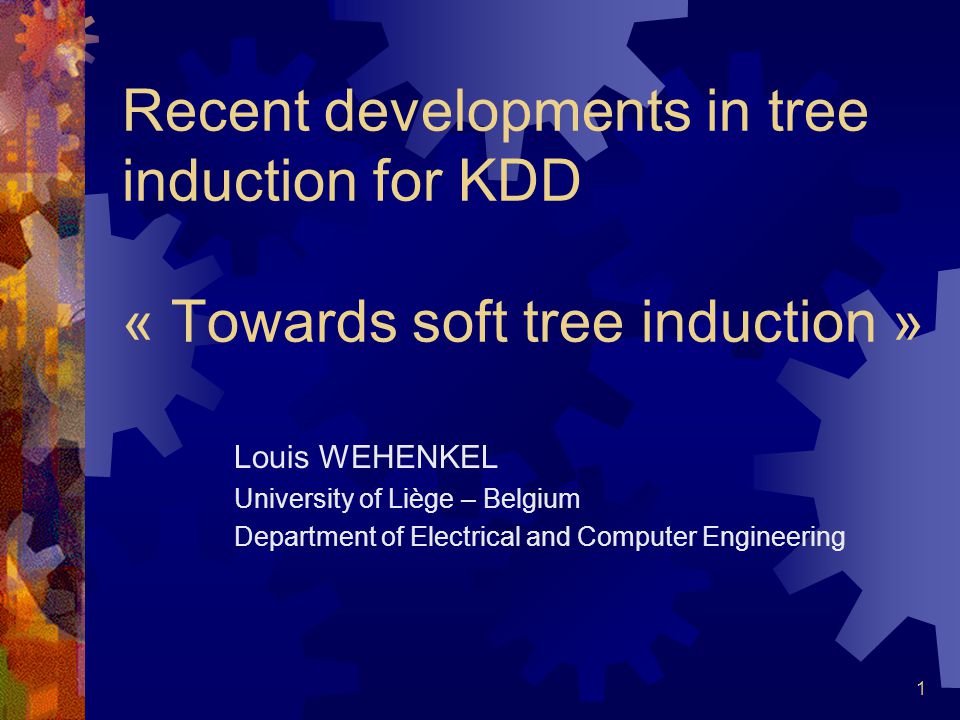 Recent developments in tree induction for KDD

« Towards soft tree induction »

Louis WEHENKEL

University of Liège – Belgium

Department of Electrical and Computer Engineering

1